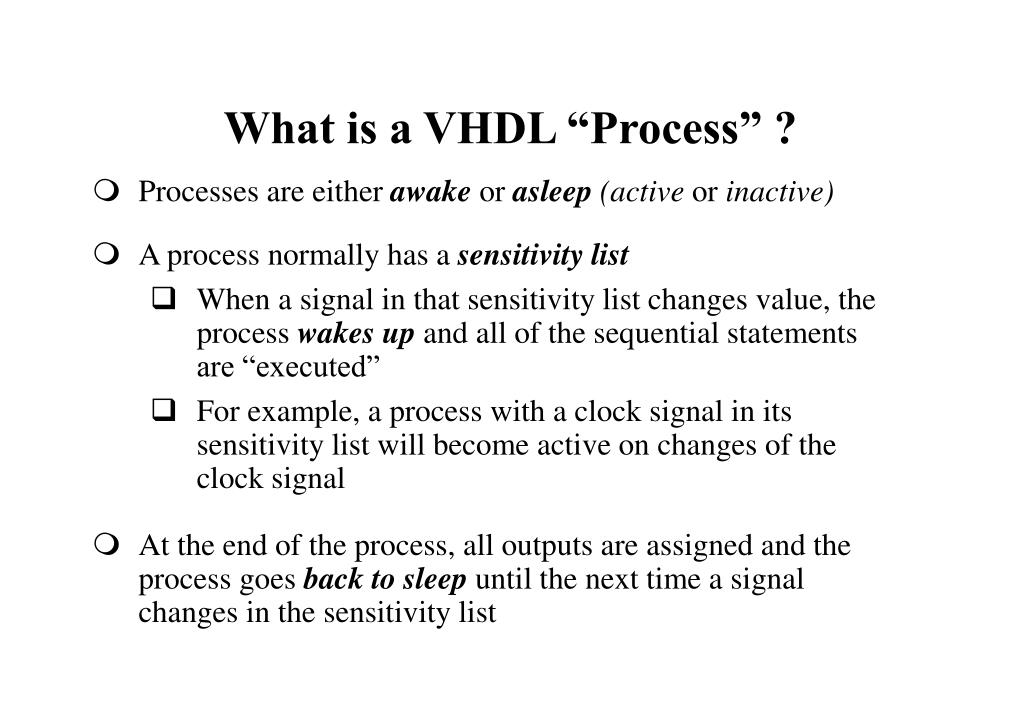 What is a VHDL “Process” ?

Processes are either awake or asleep (active or inactive)

A process normally has a sensitivity list

When a signal in that sensitivity list changes value, the process wakes up and all of the sequential statements are “executed”

For example, a process with a clock signal in its sensitivity list will become active on changes of the clock signal

At the end of the process, all outputs are assigned and the process goes back to sleep until the next time a signal changes in the sensitivity list